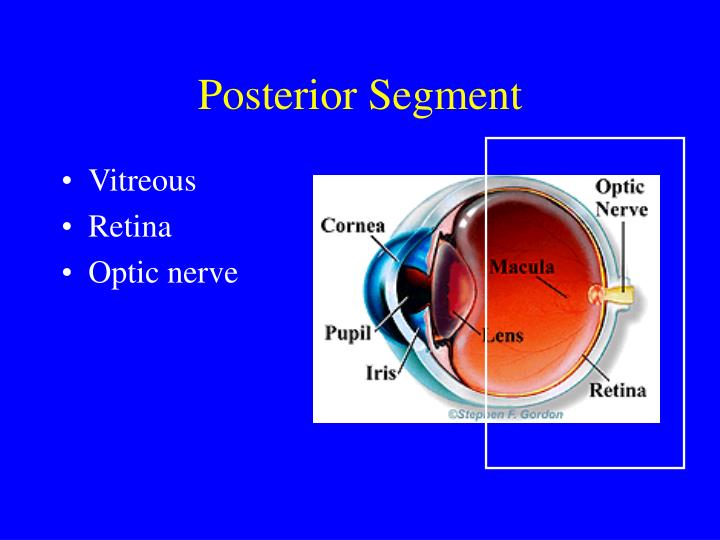 Posterior Segment

• Vitreous
• Retina
• Optic nerve

Optic Nerve
Cornea
Macula
Pupil
Lens
Iris
Retina
©Stephen F. Gordon